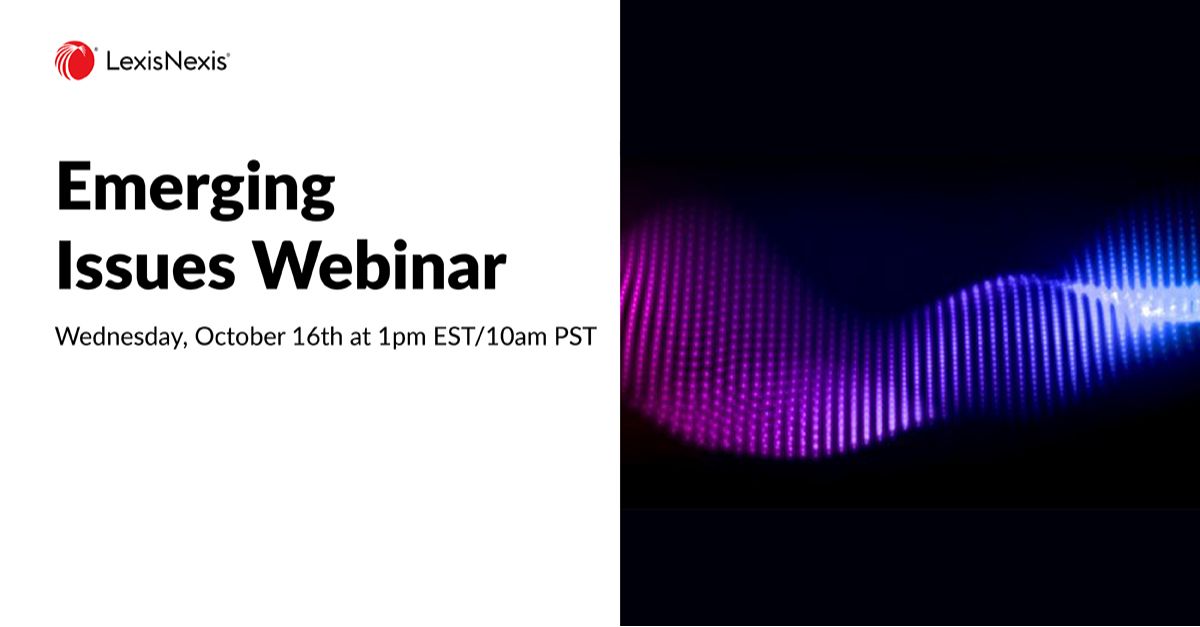 LexisNexis®

Emerging Issues Webinar

Wednesday, October 16th at 1pm EST/10am PST